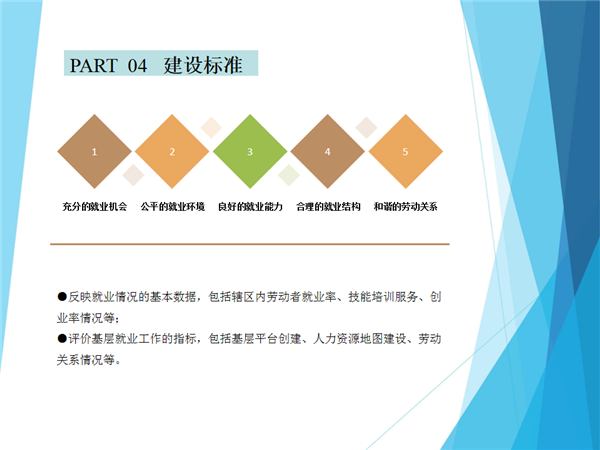 PART 04 建设标准

1

2

3

4

5

充分的就业机会 公平的就业环境 良好的就业能力 合理的就业结构 和谐的劳动关系

●反映就业情况的基本数据，包括辖区内劳动者就业率、技能培训服务、创业率情况等；
●评价基层就业工作的指标，包括基层平台创建、人力资源地图建设、劳动关系情况等。